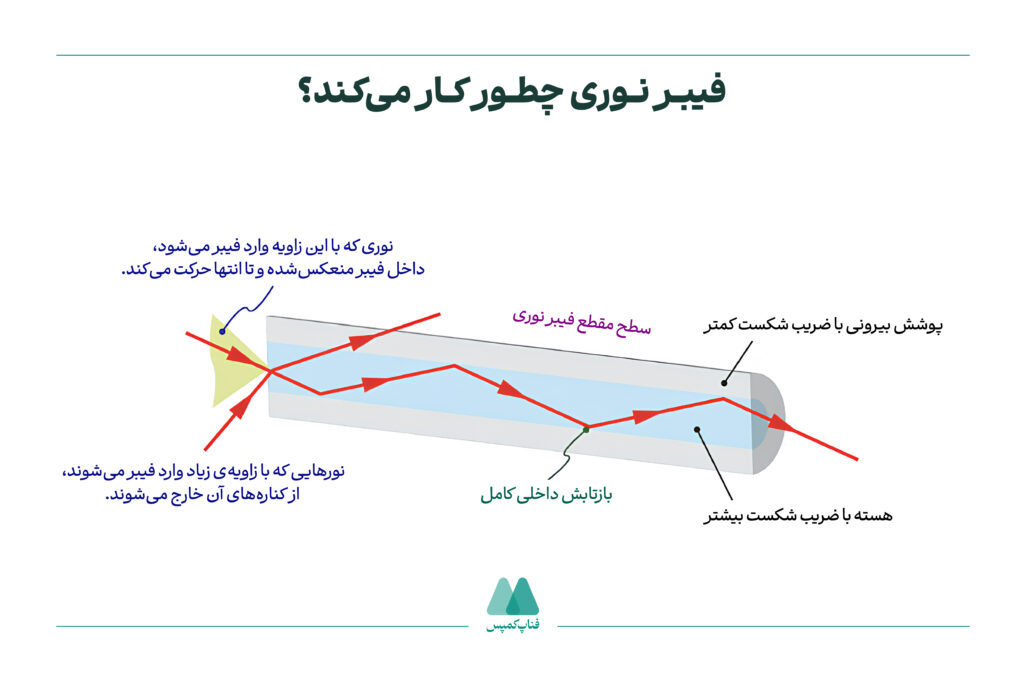 فیبر نوری چطور کار می‌کند؟

نوری که با این زاویه وارد فیبر می‌شود، داخل فیبر منعکس‌شده و تا انتها حرکت می‌کند.

سطح مقطع فیبر نوری

پوشش بیرونی با ضریب شکست کمتر

نورهایی که با زاویه‌ی زیاد وارد فیبر می‌شوند، از کناره‌های آن خارج می‌شوند.

بازتابش داخلی کامل

هسته با ضریب شکست بیشتر

فناپ‌کمپس